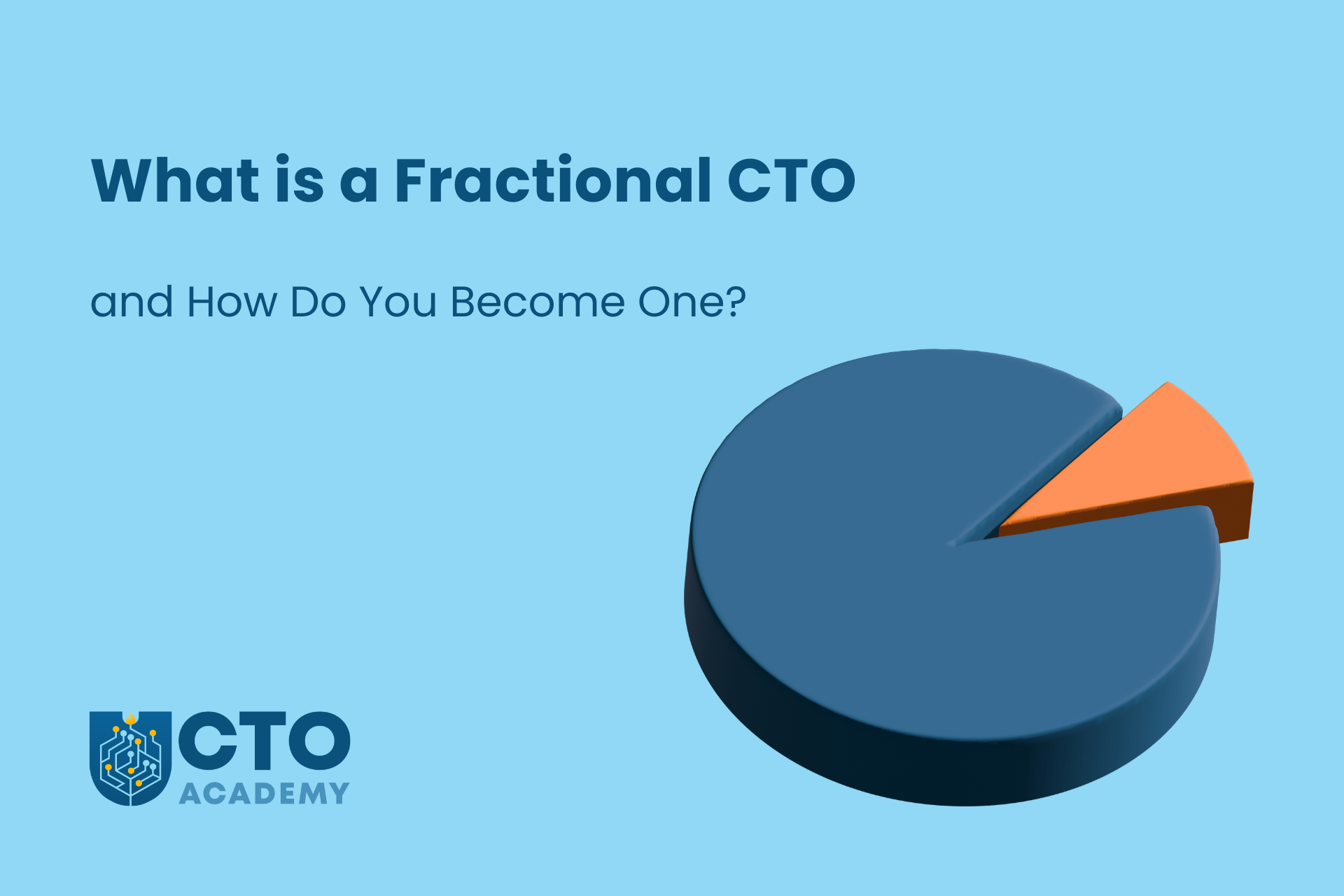 What is a Fractional CTO

and How Do You Become One?

CTO
ACADEMY